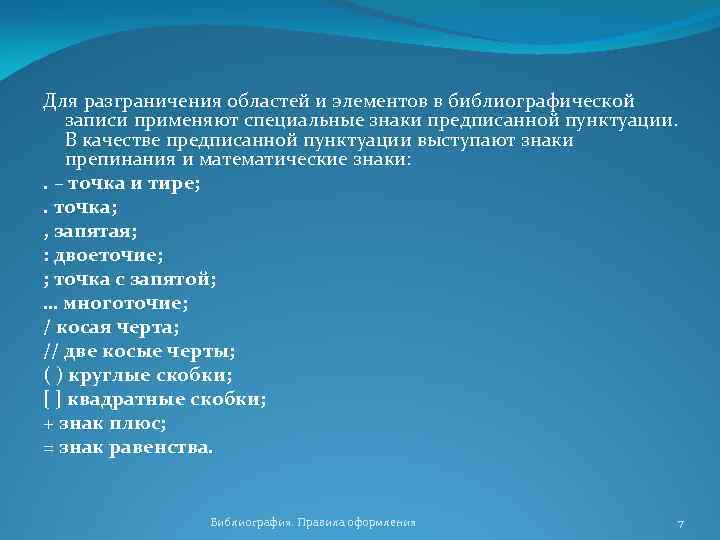 Для разграничения областей и элементов в библиографической записи применяют специальные знаки предписанной пунктуации. В качестве предписанной пунктуации выступают знаки препинания и математические знаки:

. – точка и тире;

. точка;

, запятая;

: двоеточие;

; точка с запятой;

... многоточие;

/ косая черта;

// две косые черты;

( ) круглые скобки;

[ ] квадратные скобки;

+ знак плюс;

= знак равенства.

Библиография. Правила оформления

7